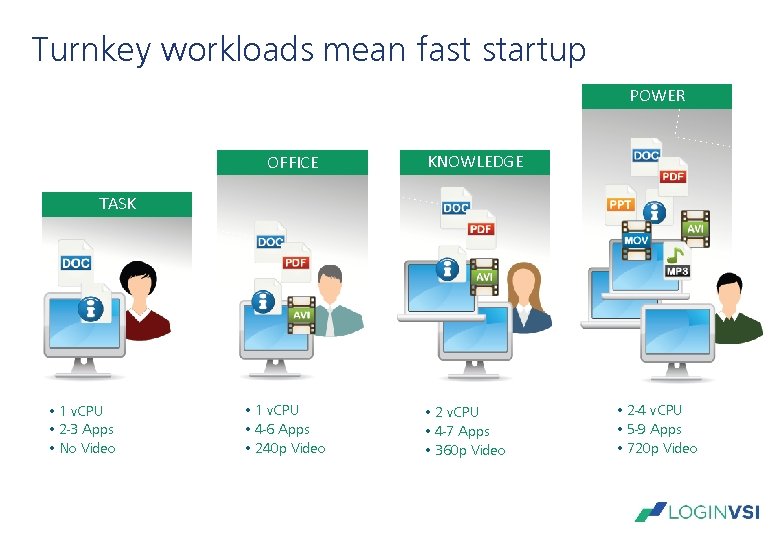 Turnkey workloads mean fast startup

TASK

DOC

• 1 vCPU
• 2-3 Apps
• No Video

OFFICE

DOC PDF AVI

• 1 vCPU
• 4-6 Apps
• 240p Video

KNOWLEDGE

DOC PDF AVI

• 2 vCPU
• 4-7 Apps
• 360p Video

POWER

DOC PDF PPT AVI MOV MP3

• 2-4 vCPU
• 5-9 Apps
• 720p Video

LOGINVSI